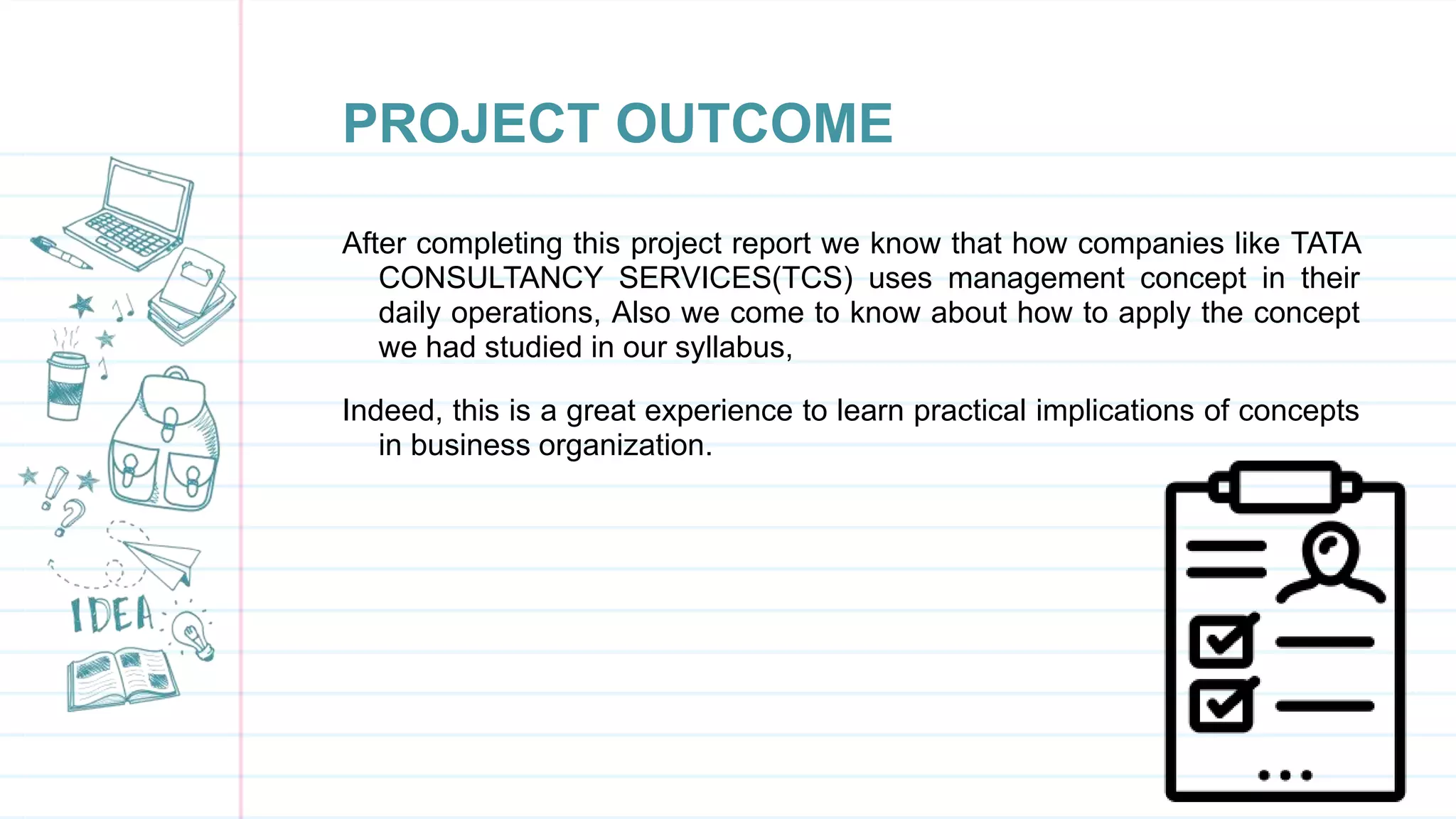 PROJECT OUTCOME

After completing this project report we know that how companies like TATA CONSULTANCY SERVICES(TCS) uses management concept in their daily operations, Also we come to know about how to apply the concept we had studied in our syllabus,

Indeed, this is a great experience to learn practical implications of concepts in business organization.

IDEA